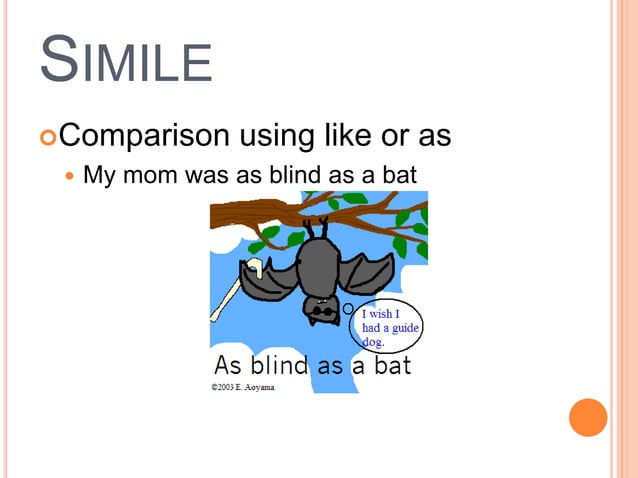 SIMILE

Comparison using like or as

My mom was as blind as a bat

I wish I had a guide dog.

As blind as a bat

©2003 E. Aoyama